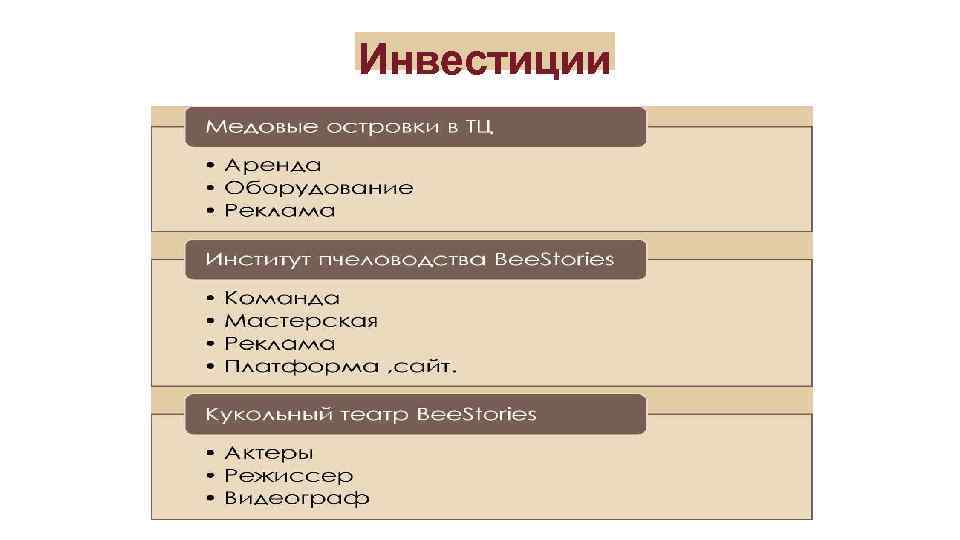 Инвестиции

Медовые островки в ТЦ

• Аренда
• Оборудование
• Реклама

Институт пчеловодства BeeStories

• Команда
• Мастерская
• Реклама
• Платформа ,сайт.

Кукольный театр BeeStories

• Актеры
• Режиссер
• Видеограф